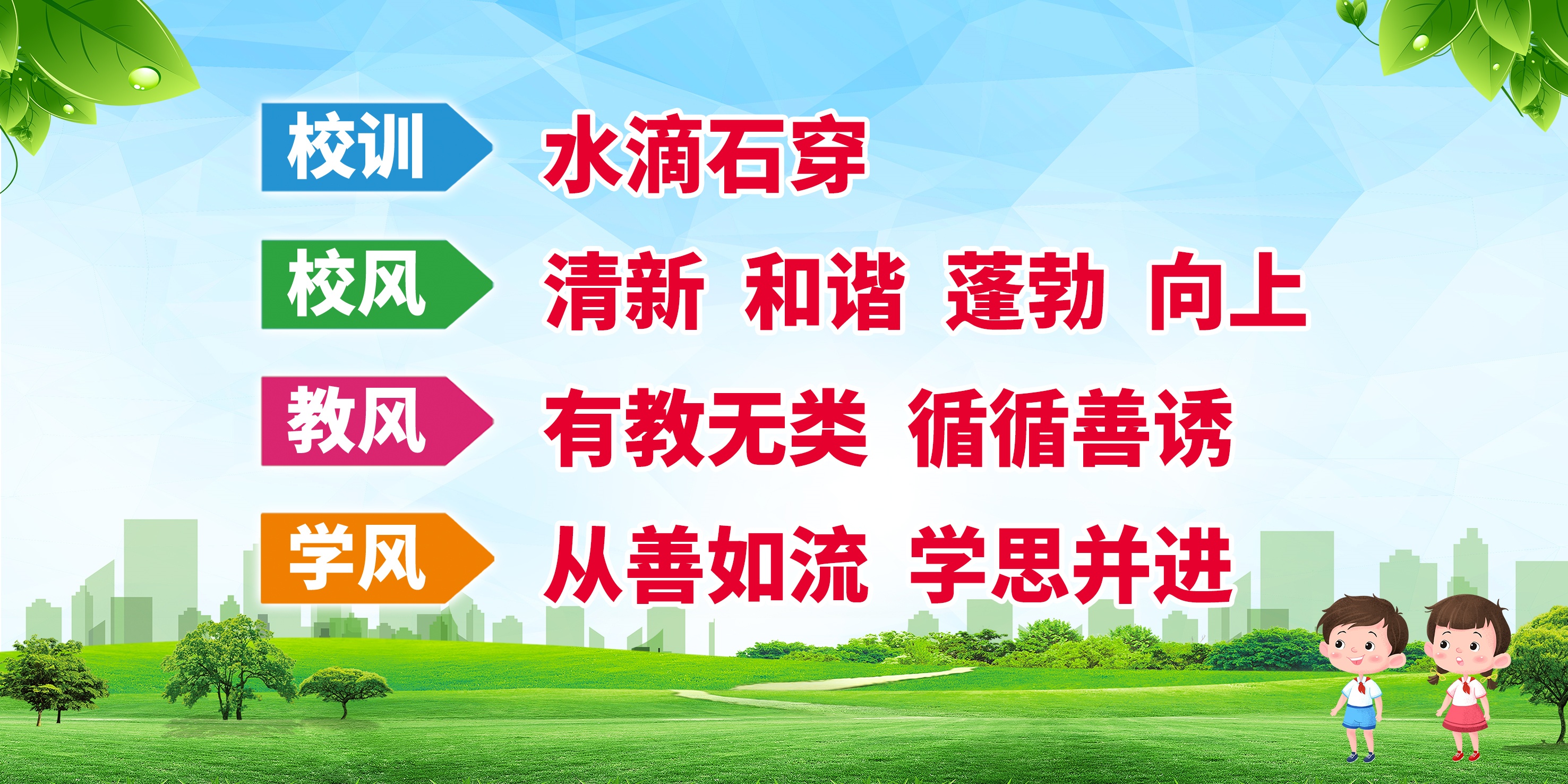 校训 水滴石穿

校风 清新 和谐 蓬勃 向上

教风 有教无类 循循善诱

学风 从善如流 学思并进